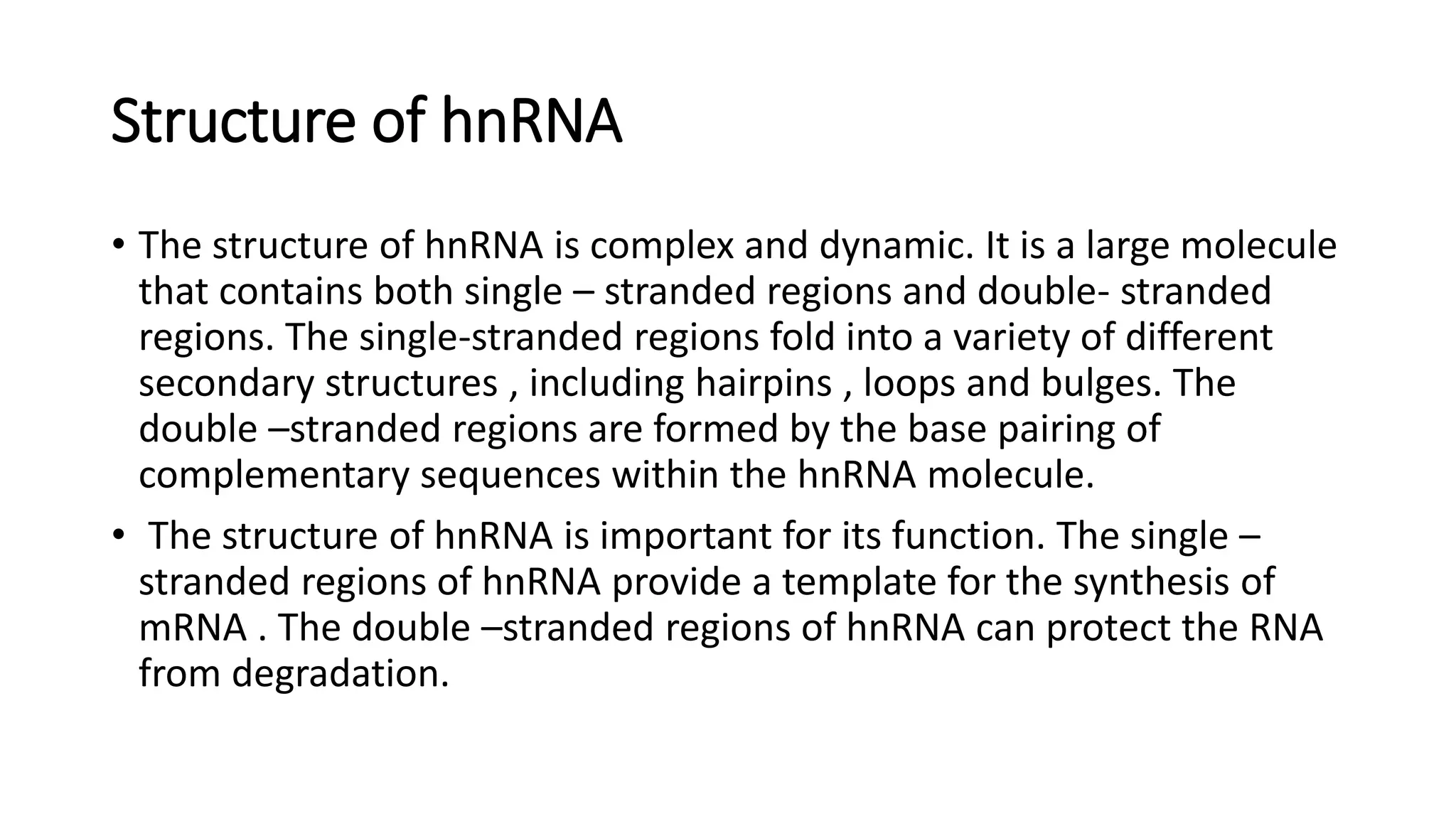 Structure of hnRNA

• The structure of hnRNA is complex and dynamic. It is a large molecule that contains both single – stranded regions and double- stranded regions. The single-stranded regions fold into a variety of different secondary structures , including hairpins , loops and bulges. The double –stranded regions are formed by the base pairing of complementary sequences within the hnRNA molecule.

• The structure of hnRNA is important for its function. The single – stranded regions of hnRNA provide a template for the synthesis of mRNA . The double –stranded regions of hnRNA can protect the RNA from degradation.